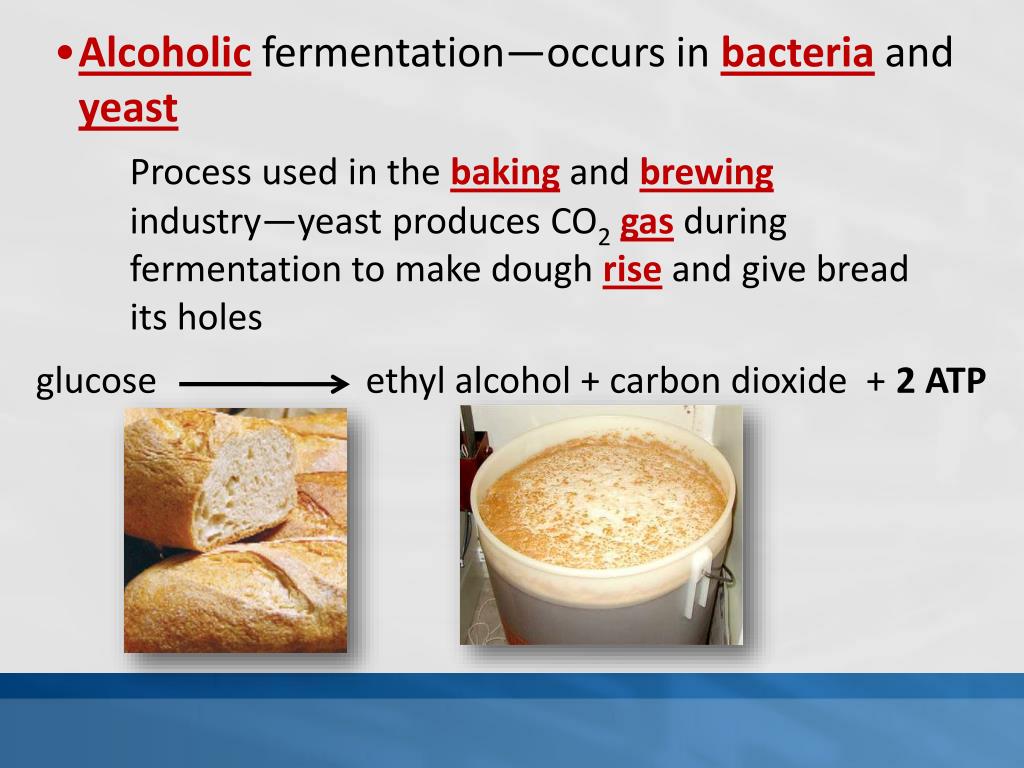 • Alcoholic fermentation—occurs in bacteria and yeast

Process used in the baking and brewing industry—yeast produces $CO_2$ gas during fermentation to make dough rise and give bread its holes

glucose $\longrightarrow$ ethyl alcohol + carbon dioxide + 2 ATP